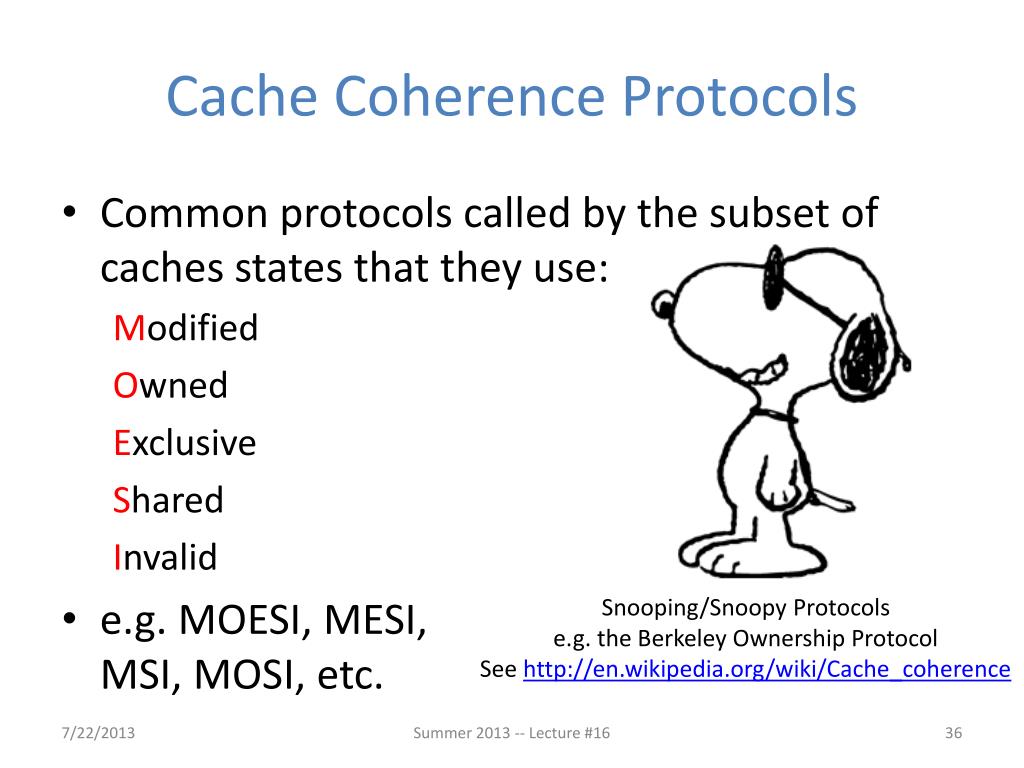 Cache Coherence Protocols

• Common protocols called by the subset of caches states that they use:

Modified
Owned
Exclusive
Shared
Invalid

• e.g. MOESI, MESI, MSI, MOSI, etc.

Snooping/Snoopy Protocols
e.g. the Berkeley Ownership Protocol
See http://en.wikipedia.org/wiki/Cache_coherence

7/22/2013

Summer 2013 -- Lecture #16

36